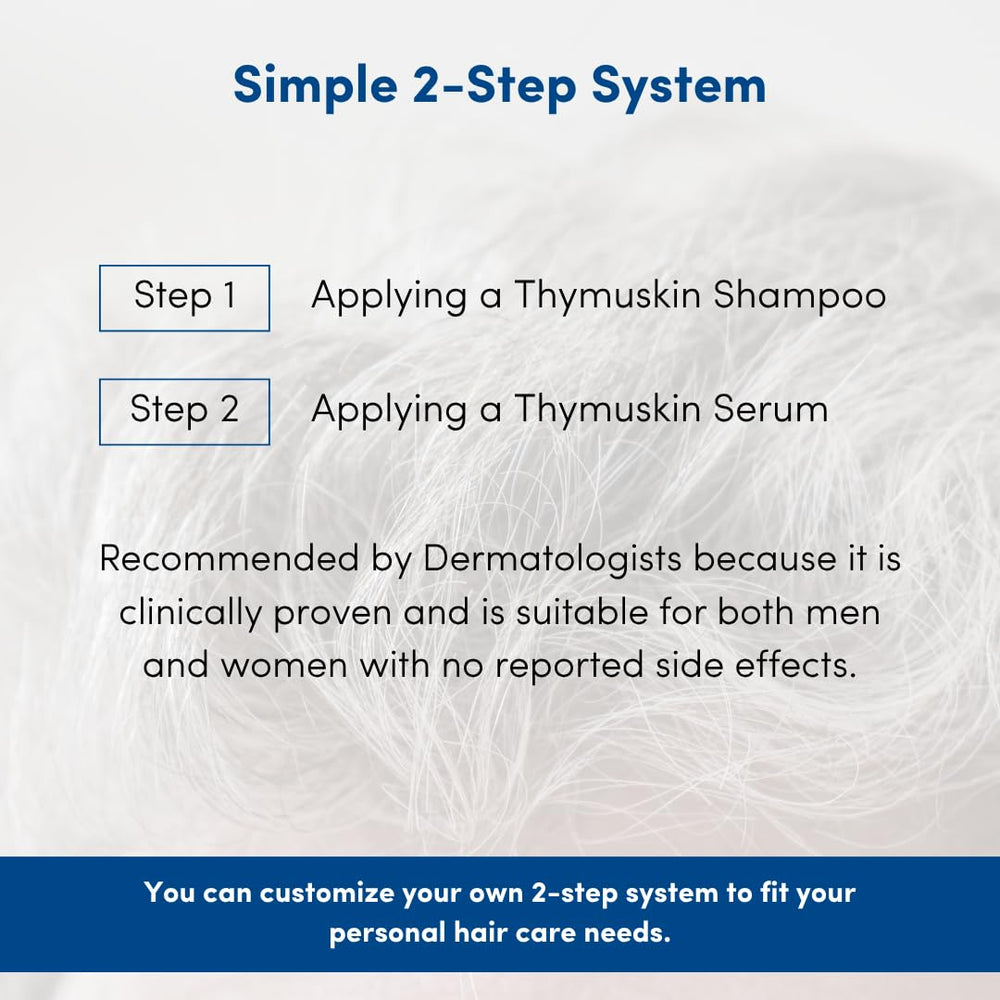 Simple 2-Step System

Step 1 Applying a Thymuskin Shampoo

Step 2 Applying a Thymuskin Serum

Recommended by Dermatologists because it is clinically proven and is suitable for both men and women with no reported side effects.

You can customize your own 2-step system to fit your personal hair care needs.